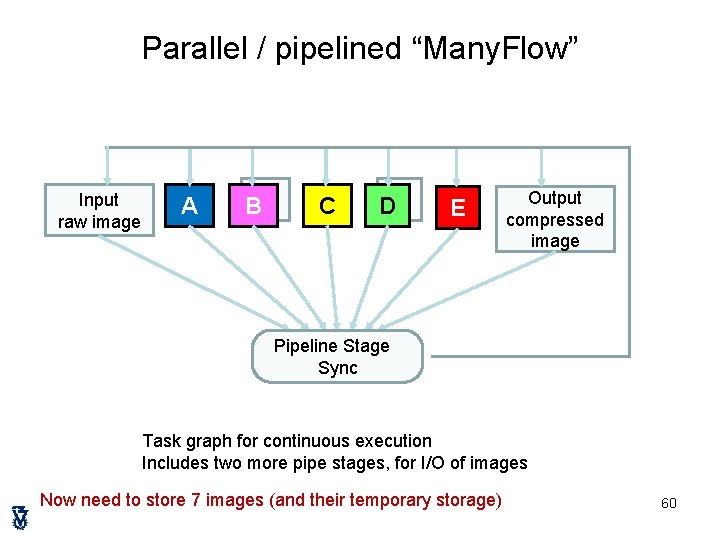 Parallel / pipelined “ManyFlow”

Input raw image

A

B

C

D

E

Output compressed image

Pipeline Stage Sync

Task graph for continuous execution
Includes two more pipe stages, for I/O of images

Now need to store 7 images (and their temporary storage)

60